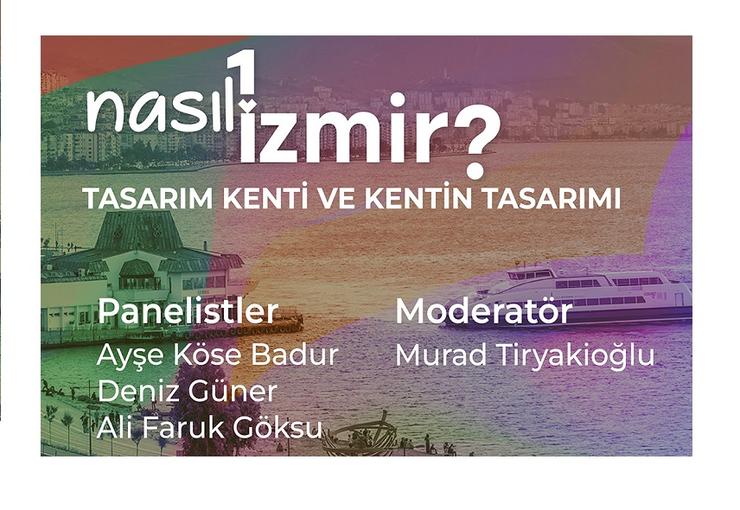 nasıl 1 izmir?
TASARIM KENTİ VE KENTİN TASARIMI

Panelistler
Ayşe Köse Badur
Deniz Güner
Ali Faruk Göksu

Moderatör
Murad Tiryakioğlu